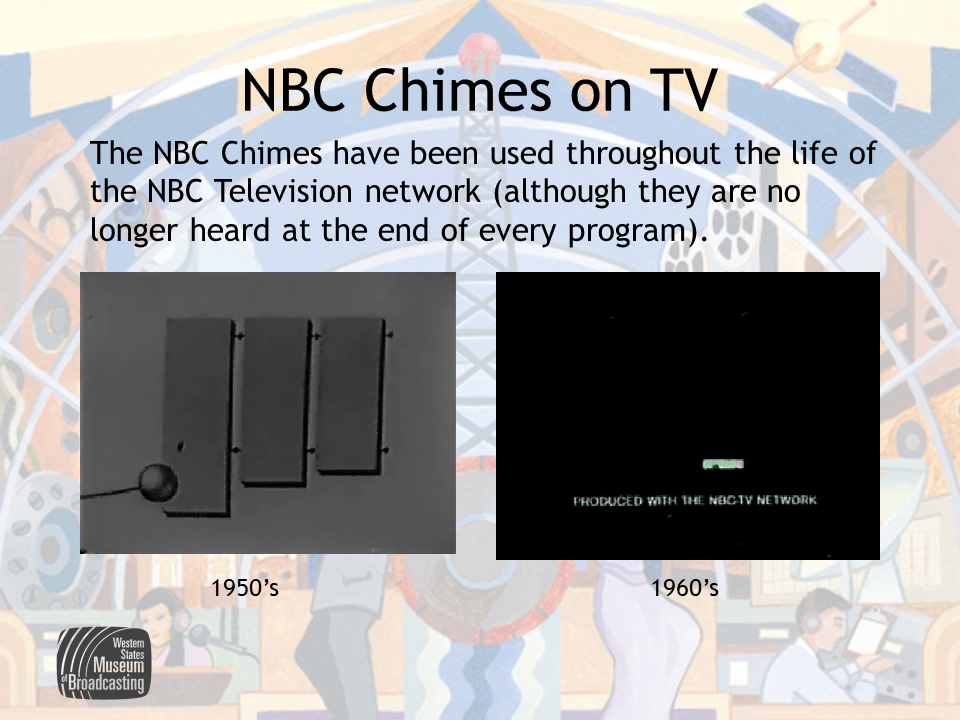 NBC Chimes on TV

The NBC Chimes have been used throughout the life of the NBC Television network (although they are no longer heard at the end of every program).

PRODUCED WITH THE NBC-TV NETWORK

1950's

1960's

Western States Museum of Broadcasting